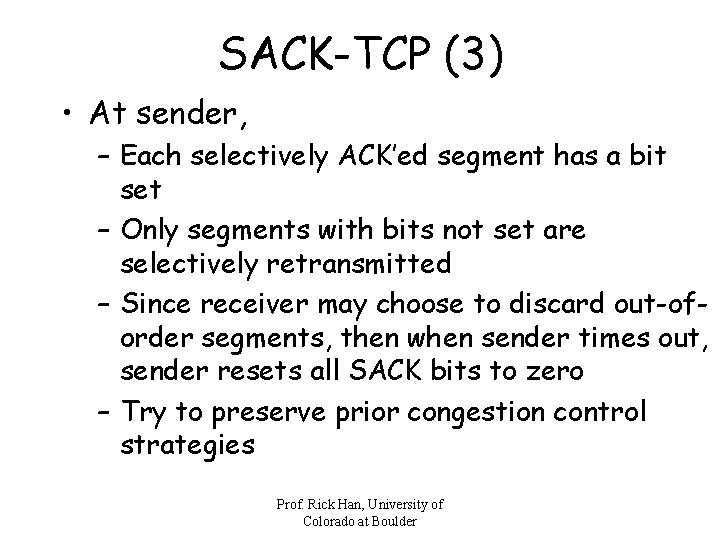 SACK-TCP (3)

• At sender,
– Each selectively ACK'ed segment has a bit set
– Only segments with bits not set are selectively retransmitted
– Since receiver may choose to discard out-of-order segments, then when sender times out, sender resets all SACK bits to zero
– Try to preserve prior congestion control strategies

Prof. Rick Han, University of Colorado at Boulder